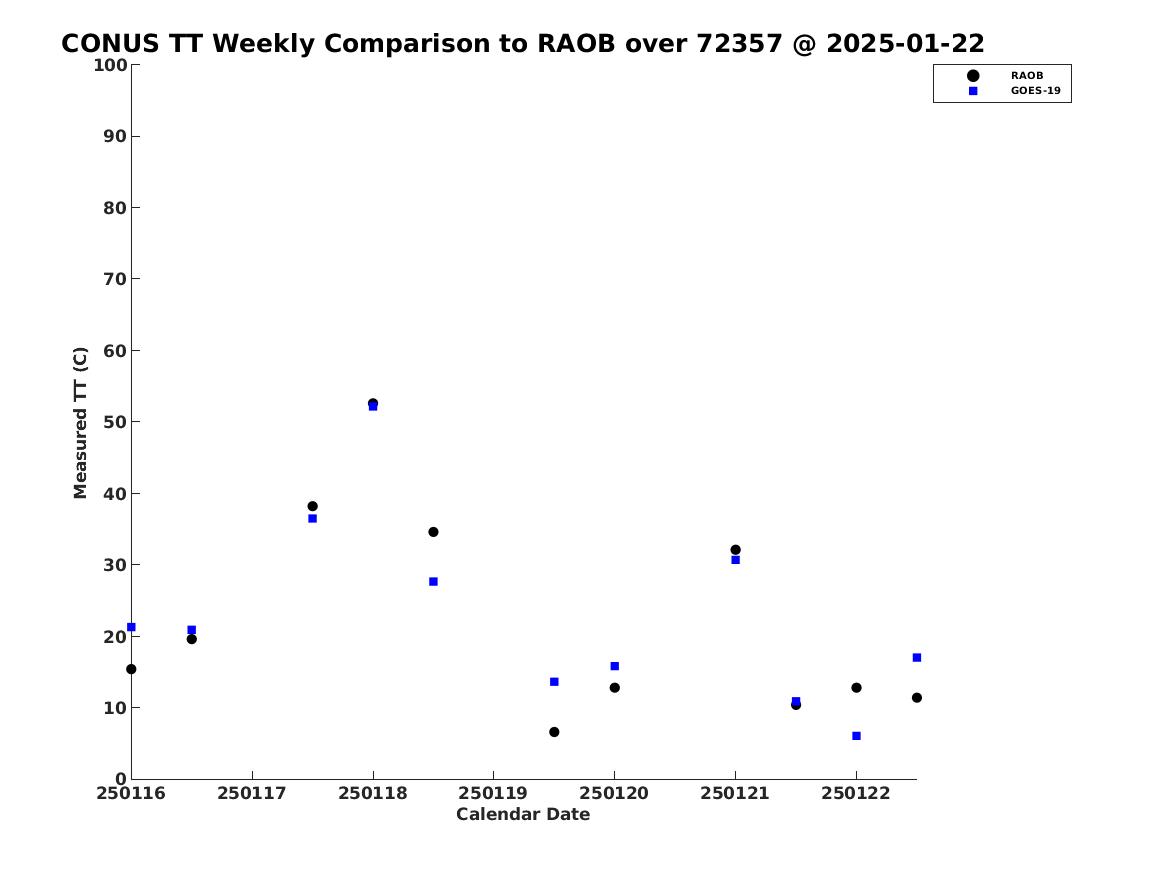 CONUS TT Weekly Comparison to RAOB over 72357 @ 2025-01-22

RAOB
GOES-19

Measured TT (C)

100
90
80
70
60
50
40
30
20
10
0

250116 250117 250118 250119 250120 250121 250122

Calendar Date